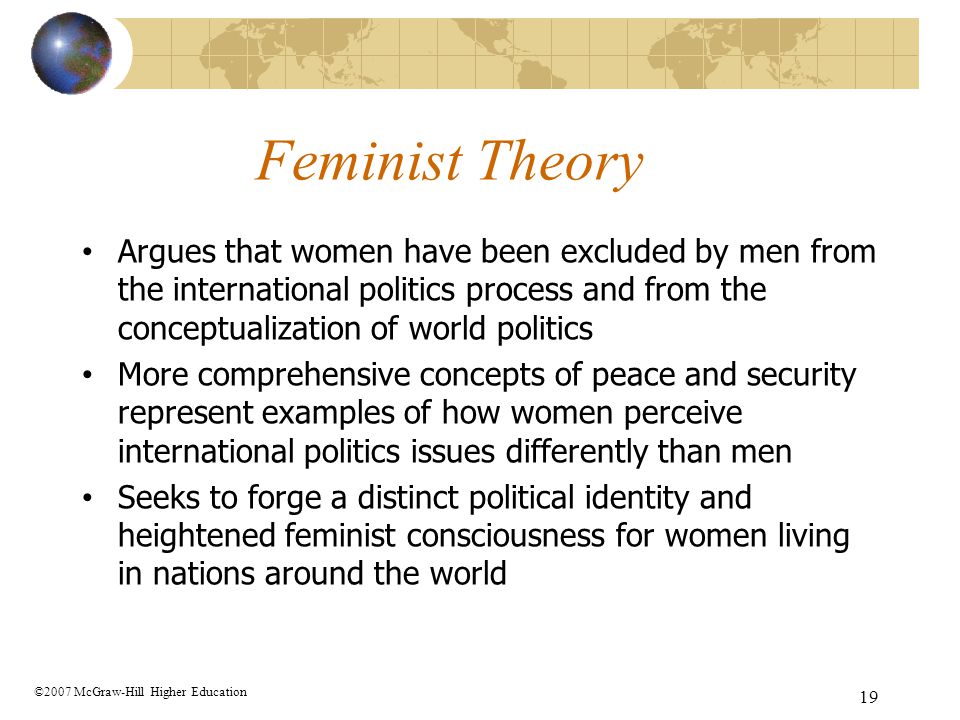 Feminist Theory

• Argues that women have been excluded by men from the international politics process and from the conceptualization of world politics

• More comprehensive concepts of peace and security represent examples of how women perceive international politics issues differently than men

• Seeks to forge a distinct political identity and heightened feminist consciousness for women living in nations around the world

©2007 McGraw-Hill Higher Education

19